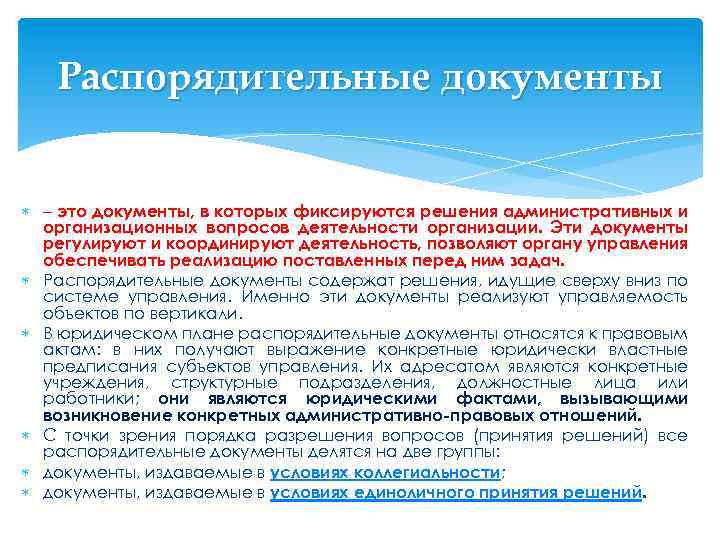 Распорядительные документы

– это документы, в которых фиксируются решения административных и организационных вопросов деятельности организации. Эти документы регулируют и координируют деятельность, позволяют органу управления обеспечивать реализацию поставленных перед ним задач.

Распорядительные документы содержат решения, идущие сверху вниз по системе управления. Именно эти документы реализуют управляемость объектов по вертикали.

В юридическом плане распорядительные документы относятся к правовым актам: в них получают выражение конкретные юридически властные предписания субъектов управления. Их адресатом являются конкретные учреждения, структурные подразделения, должностные лица или работники; они являются юридическими фактами, вызывающими возникновение конкретных административно-правовых отношений.

С точки зрения порядка разрешения вопросов (принятия решений) все распорядительные документы делятся на две группы:

документы, издаваемые в условиях коллегиальности;

документы, издаваемые в условиях единоличного принятия решений.